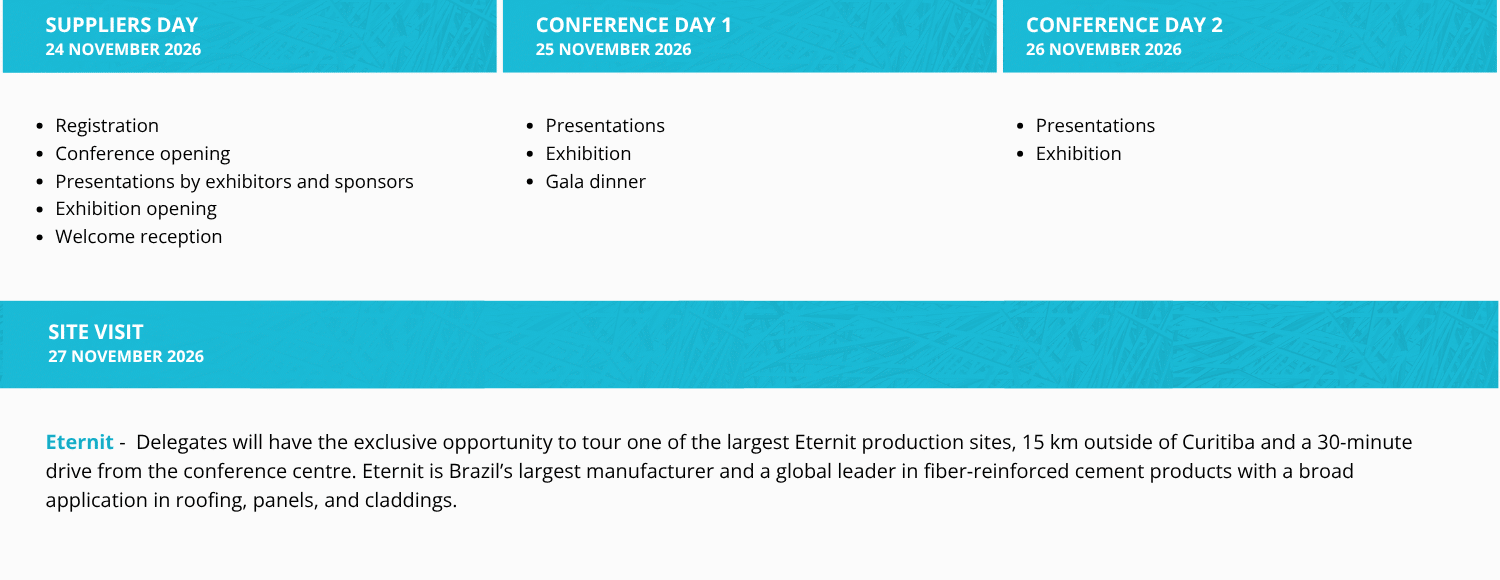 SUPPLIERS DAY
24 NOVEMBER 2026

- Registration
- Conference opening
- Presentations by exhibitors and sponsors
- Exhibition opening
- Welcome reception

CONFERENCE DAY 1
25 NOVEMBER 2026

- Presentations
- Exhibition
- Gala dinner

CONFERENCE DAY 2
26 NOVEMBER 2026

- Presentations
- Exhibition

SITE VISIT
27 NOVEMBER 2026

Eternit - Delegates will have the exclusive opportunity to tour one of the largest Eternit production sites, 15 km outside of Curitiba and a 30-minute drive from the conference centre. Eternit is Brazil's largest manufacturer and a global leader in fiber-reinforced cement products with a broad application in roofing, panels, and claddings.